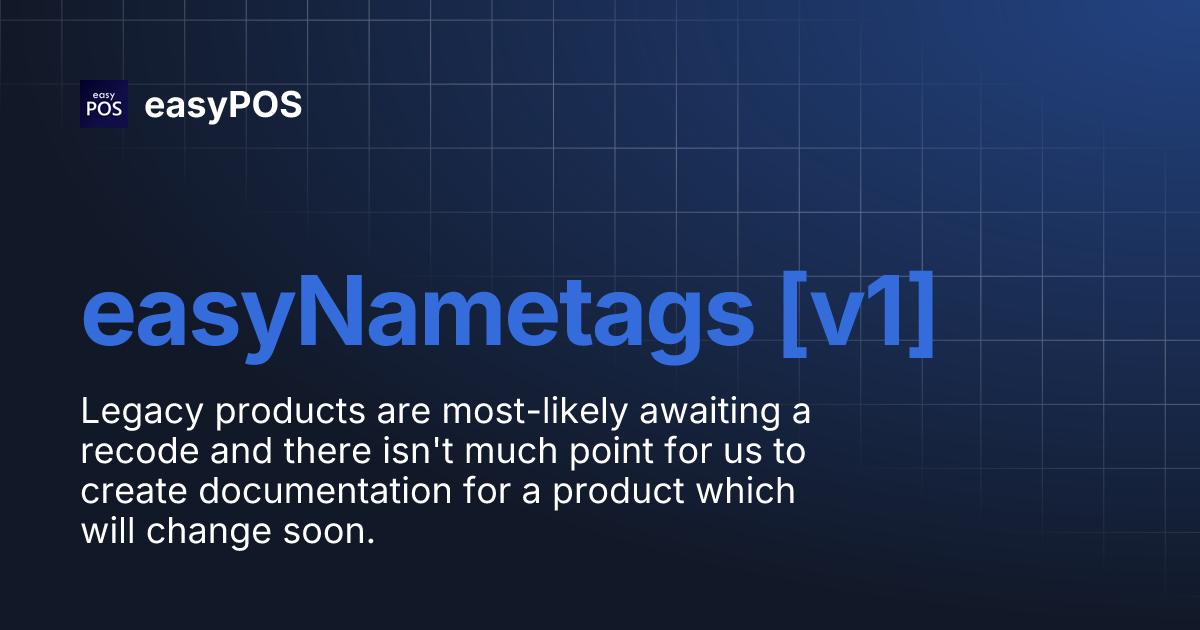 easy
POS

easyPOS

easyNametags [v1]

Legacy products are most-likely awaiting a recode and there isn't much point for us to create documentation for a product which will change soon.